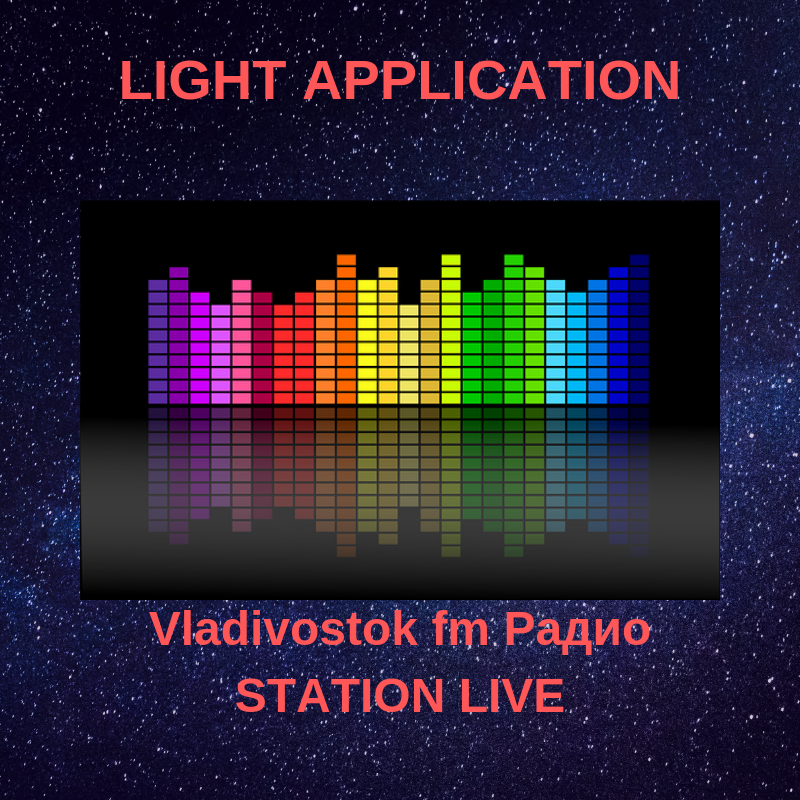 LIGHT APPLICATION

Vladivostok fm Радио
STATION LIVE